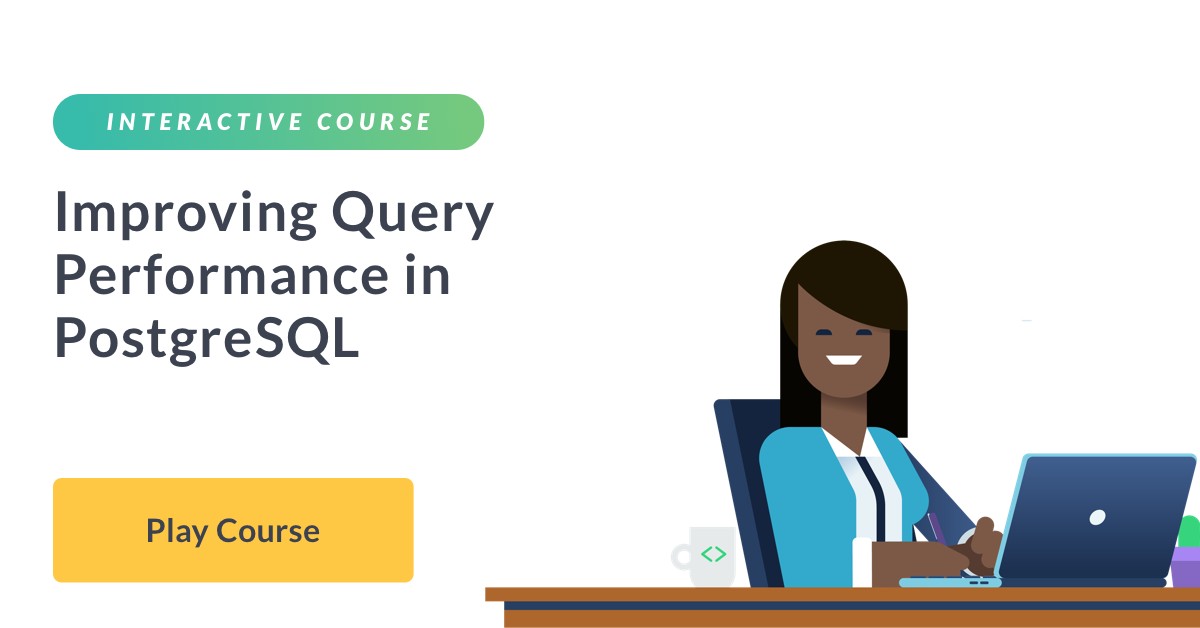 INTERACTIVE COURSE

Improving Query Performance in PostgreSQL

Play Course

<>